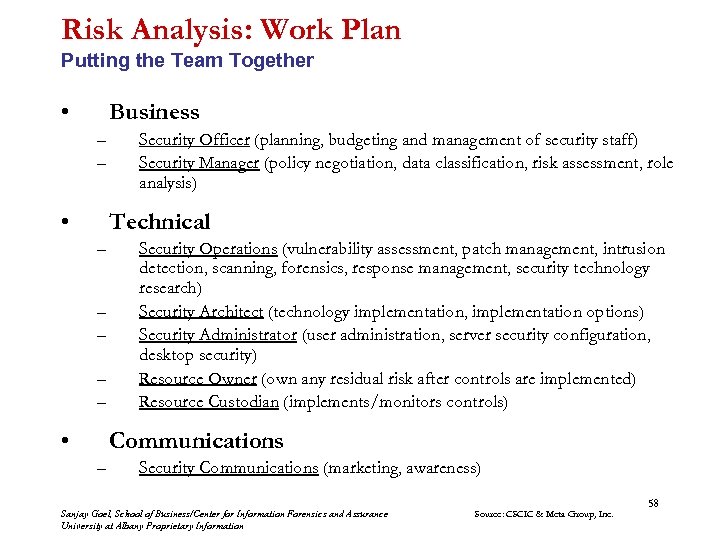 Risk Analysis: Work Plan
Putting the Team Together

• Business
– Security Officer (planning, budgeting and management of security staff)
– Security Manager (policy negotiation, data classification, risk assessment, role analysis)

• Technical
– Security Operations (vulnerability assessment, patch management, intrusion detection, scanning, forensics, response management, security technology research)
– Security Architect (technology implementation, implementation options)
– Security Administrator (user administration, server security configuration, desktop security)
– Resource Owner (own any residual risk after controls are implemented)
– Resource Custodian (implements/monitors controls)

• Communications
– Security Communications (marketing, awareness)

58

Sanjay Goel, School of Business/Center for Information Forensics and Assurance
University at Albany Proprietary Information

Source: CSCIC & Meta Group, Inc.